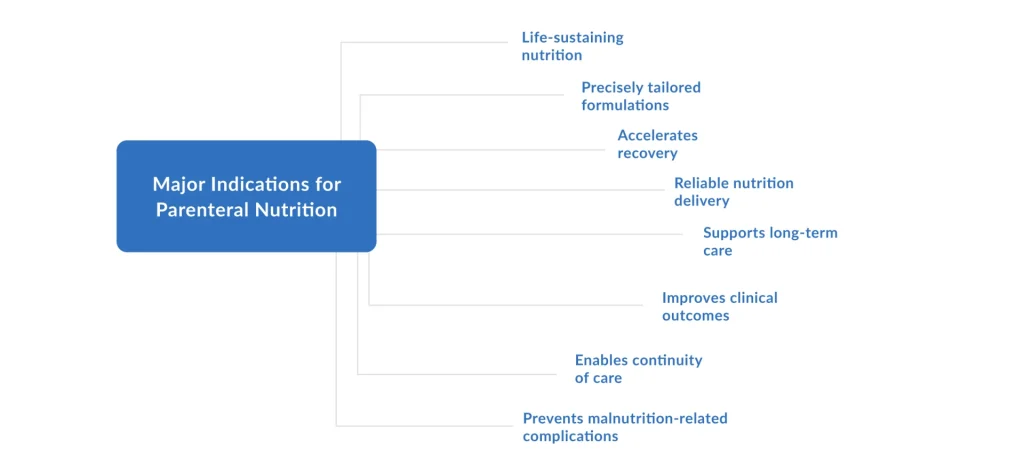 Major Indications for Parenteral Nutrition

Life-sustaining nutrition

Precisely tailored formulations

Accelerates recovery

Reliable nutrition delivery

Supports long-term care

Improves clinical outcomes

Enables continuity of care

Prevents malnutrition-related complications